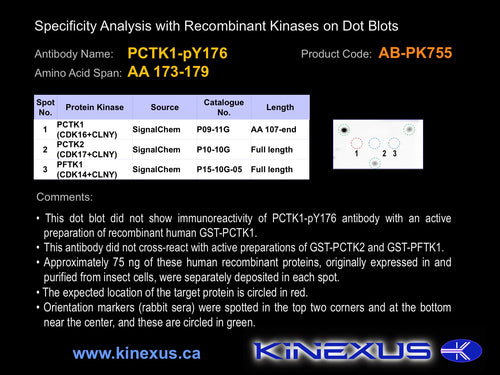 Specificity Analysis with Recombinant Kinases on Dot Blots

Antibody Name: PCTK1-pY176

Product Code: AB-PK755

Amino Acid Span: AA 173-179

| Spot No. | Protein Kinase | Source | Catalogue No. | Length |
|---|---|---|---|---|
| 1 | PCTK1 (CDK16+CLNY) | SignalChem | P09-11G | AA 107-end |
| 2 | PCTK2 (CDK17+CLNY) | SignalChem | P10-10G | Full length |
| 3 | PFTK1 (CDK14+CLNY) | SignalChem | P15-10G-05 | Full length |

1 2 3

Comments:

• This dot blot did not show immunoreactivity of PCTK1-pY176 antibody with an active preparation of recombinant human GST-PCTK1.
• This antibody did not cross-react with active preparations of GST-PCTK2 and GST-PFTK1.
• Approximately 75 ng of these human recombinant proteins, originally expressed in and purified from insect cells, were separately deposited in each spot.
• The expected location of the target protein is circled in red.
• Orientation markers (rabbit sera) were spotted in the top two corners and at the bottom near the center, and these are circled in green.

www.kinexus.ca

KINEXUS